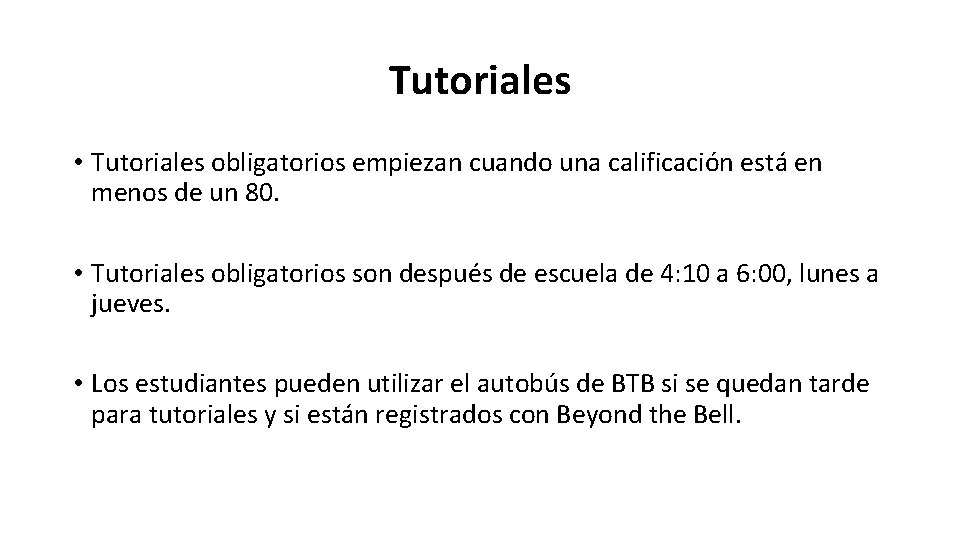 Tutoriales

• Tutoriales obligatorios empiezan cuando una calificación está en menos de un 80.

• Tutoriales obligatorios son después de escuela de 4:10 a 6:00, lunes a jueves.

• Los estudiantes pueden utilizar el autobús de BTB si se quedan tarde para tutoriales y si están registrados con Beyond the Bell.